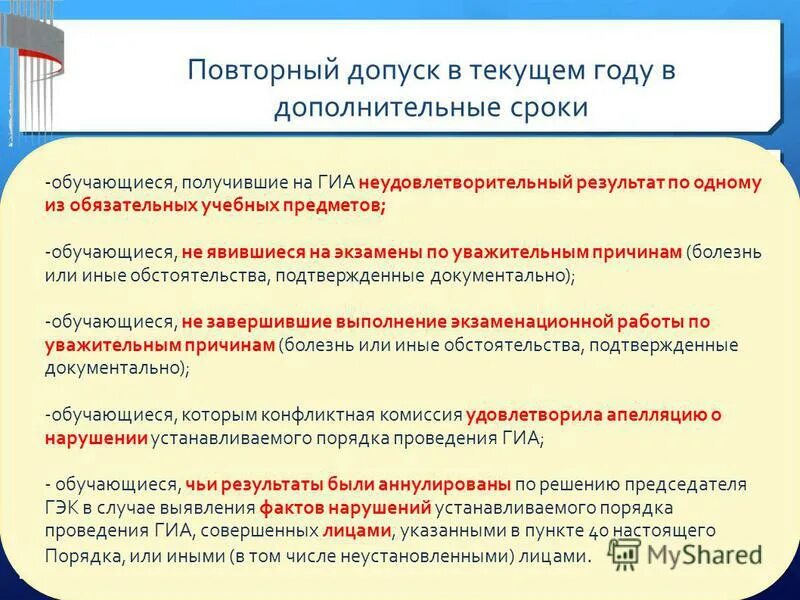 Повторный допуск в текущем году в дополнительные сроки

-обучающиеся, получившие на ГИА неудовлетворительный результат по одному из обязательных учебных предметов;

-обучающиеся, не явившиеся на экзамены по уважительным причинам (болезнь или иные обстоятельства, подтвержденные документально);

-обучающиеся, не завершившие выполнение экзаменационной работы по уважительным причинам (болезнь или иные обстоятельства, подтвержденные документально);

-обучающиеся, которым конфликтная комиссия удовлетворила апелляцию о нарушении устанавливаемого порядка проведения ГИА;

- обучающиеся, чьи результаты были аннулированы по решению председателя ГЭК в случае выявления фактов нарушений устанавливаемого порядка проведения ГИА, совершенных лицами, указанными в пункте 40 настоящего Порядка, или иными (в том числе неустановленными) лицами.

MyShared